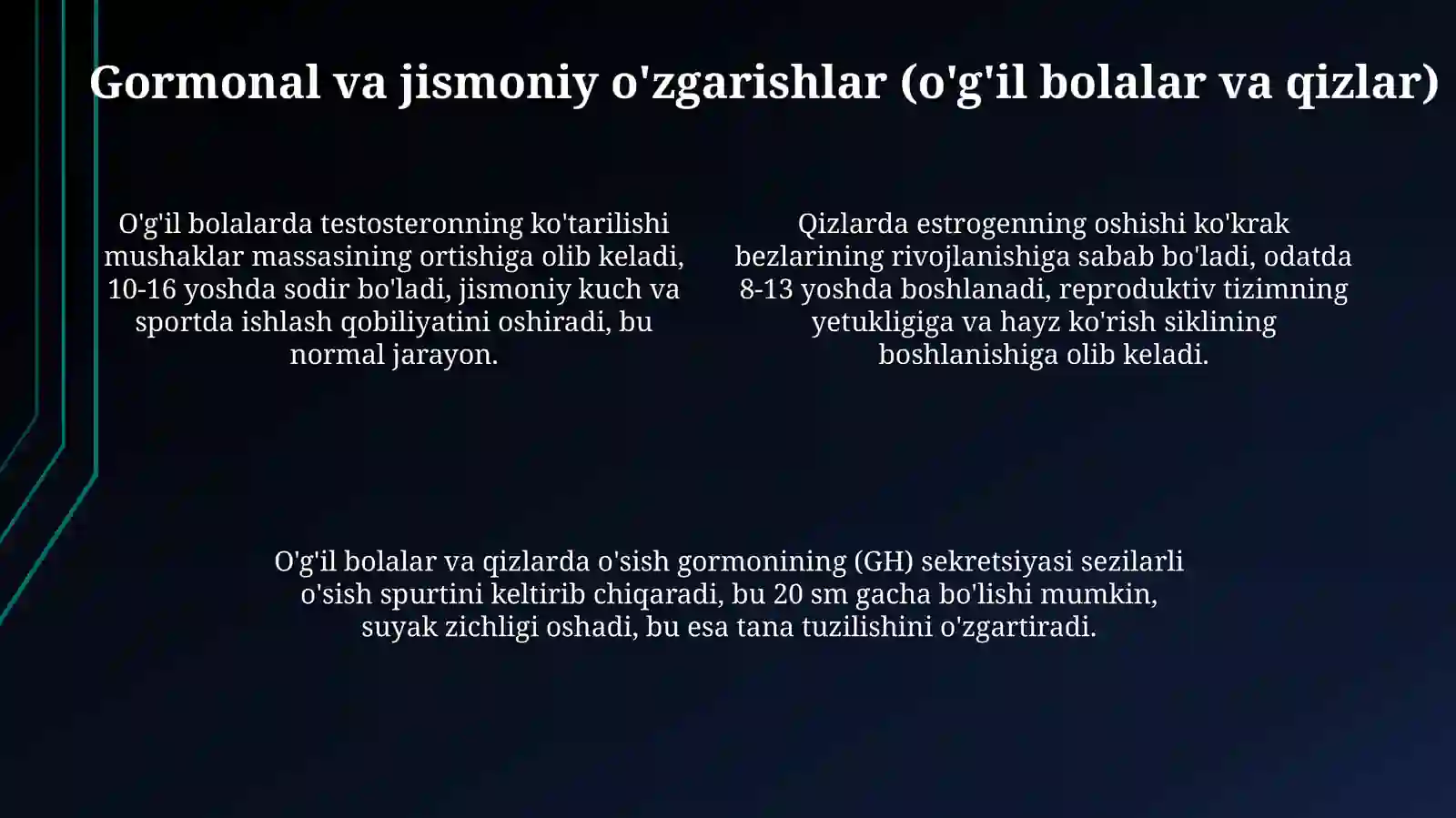 Gormonal va jismoniy o'zgarishlar (o'g'il bolalar va qizlar)

O'g'il bolalarda testosteronning ko'tarilishi mushaklar massasining ortishiga olib keladi, 10-16 yoshda sodir bo'ladi, jismoniy kuch va sportda ishlash qobiliyatini oshiradi, bu normal jarayon.

Qizlarda estrogenning oshishi ko'krak bezlarining rivojlanishiga sabab bo'ladi, odatda 8-13 yoshda boshlanadi, reproduktiv tizimning yetukligiga va hayz ko'rish siklining boshlanishiga olib keladi.

O'g'il bolalar va qizlarda o'sish gormonining (GH) sekretsiyasi sezilarli o'sish spurtini keltirib chiqaradi, bu 20 sm gacha bo'lishi mumkin, suyak zichligi oshadi, bu esa tana tuzilishini o'zgartiradi.